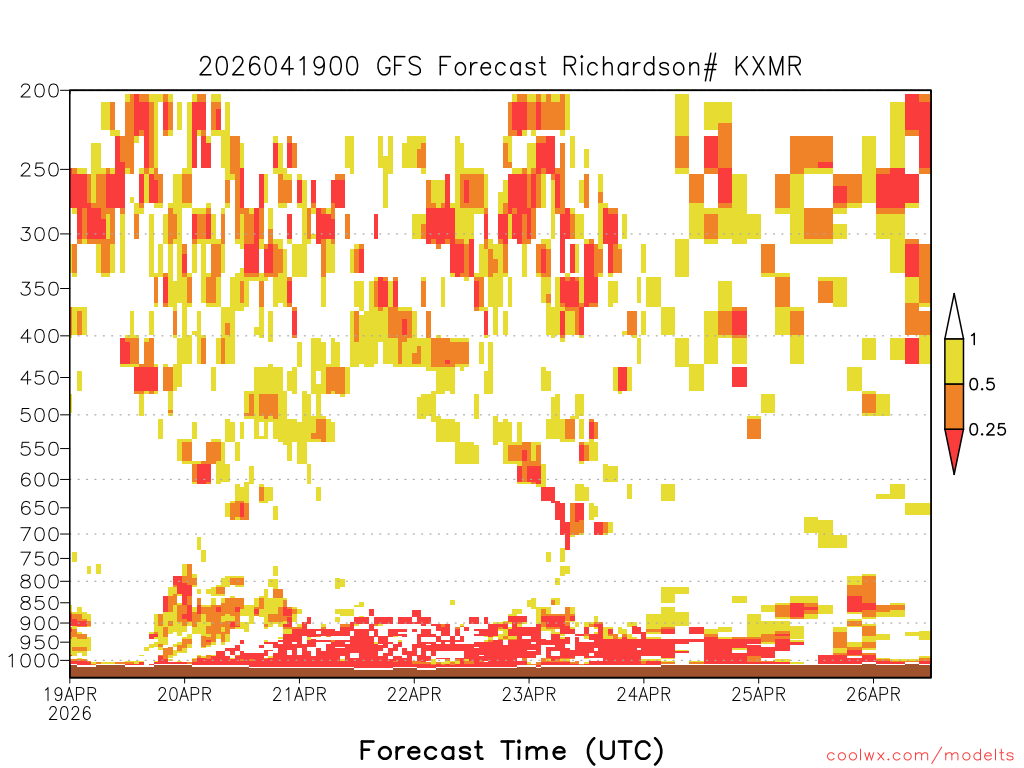 2026041900 GFS Forecast Richardson# KXMR

200
250
300
350
400
450
500
550
600
650
700
750
800
850
900
950
1000

1
0.5
0.25

19APR
2026
20APR
21APR
22APR
23APR
24APR
25APR
26APR

Forecast Time (UTC)

coolwx.com/modelts